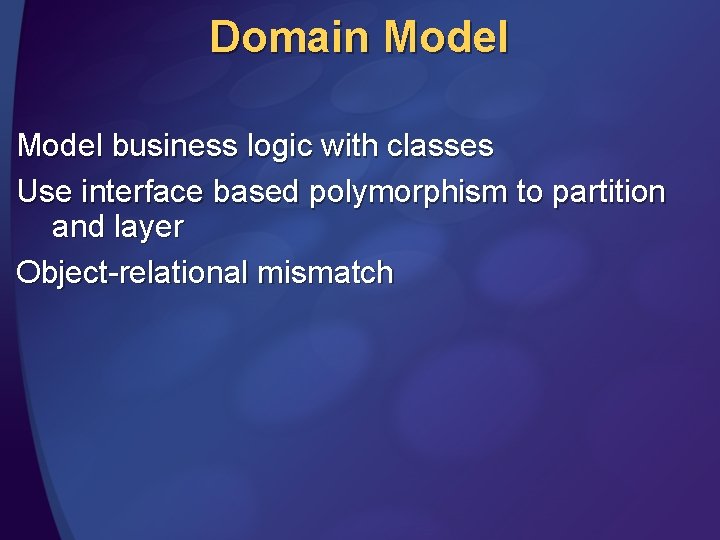 Domain Model

Model business logic with classes

Use interface based polymorphism to partition and layer

Object-relational mismatch